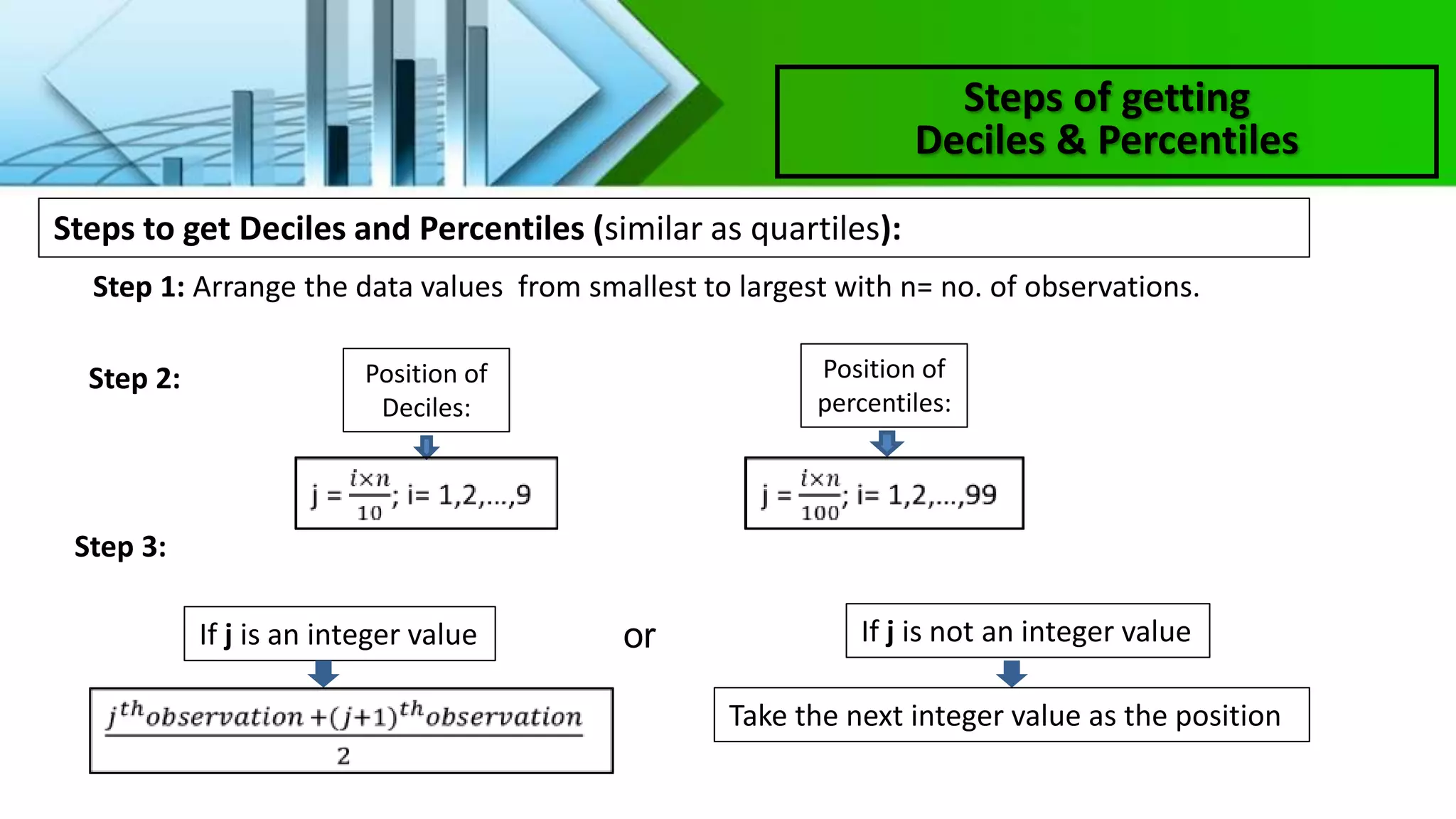 Steps of getting Deciles & Percentiles

Steps to get Deciles and Percentiles (similar as quartiles):

Step 1: Arrange the data values from smallest to largest with n= no. of observations.

Step 2:

Position of Deciles:

$j = \frac{i \times n}{10}$; i= 1,2,...,9

Position of percentiles:

$j = \frac{i \times n}{100}$; i= 1,2,...,99

Step 3:

If j is an integer value

$\frac{j^{th} observation + (j+1)^{th} observation}{2}$

or

If j is not an integer value

Take the next integer value as the position